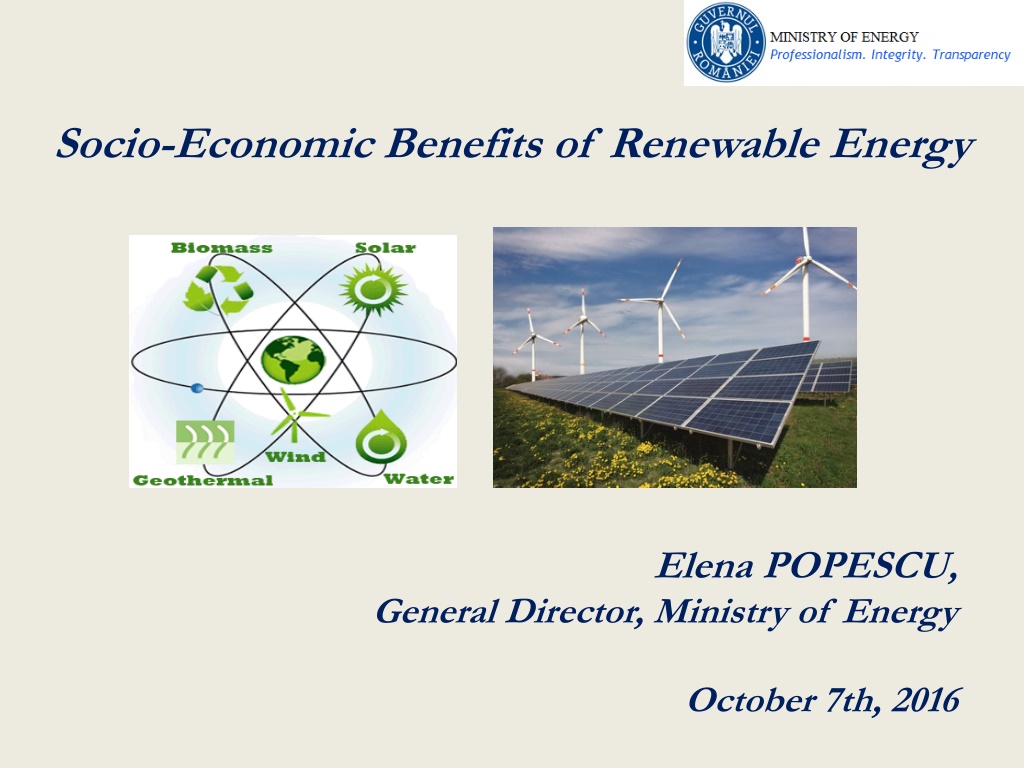 GUVERNUL ROMÂNIEI

MINISTRY OF ENERGY
Professionalism. Integrity. Transparency

Socio-Economic Benefits of Renewable Energy

Biomass
Solar
Wind
Geothermal
Water

Elena POPESCU,
General Director, Ministry of Energy

October 7th, 2016